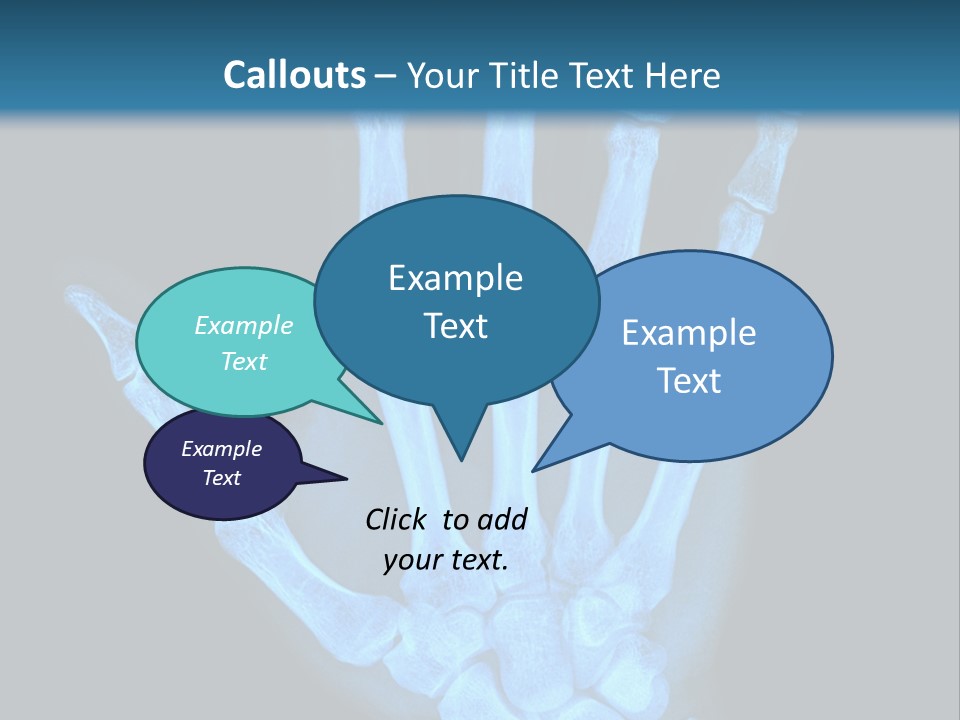 Callouts – Your Title Text Here

Example Text

Example Text

Example Text

Example Text

Click to add your text.